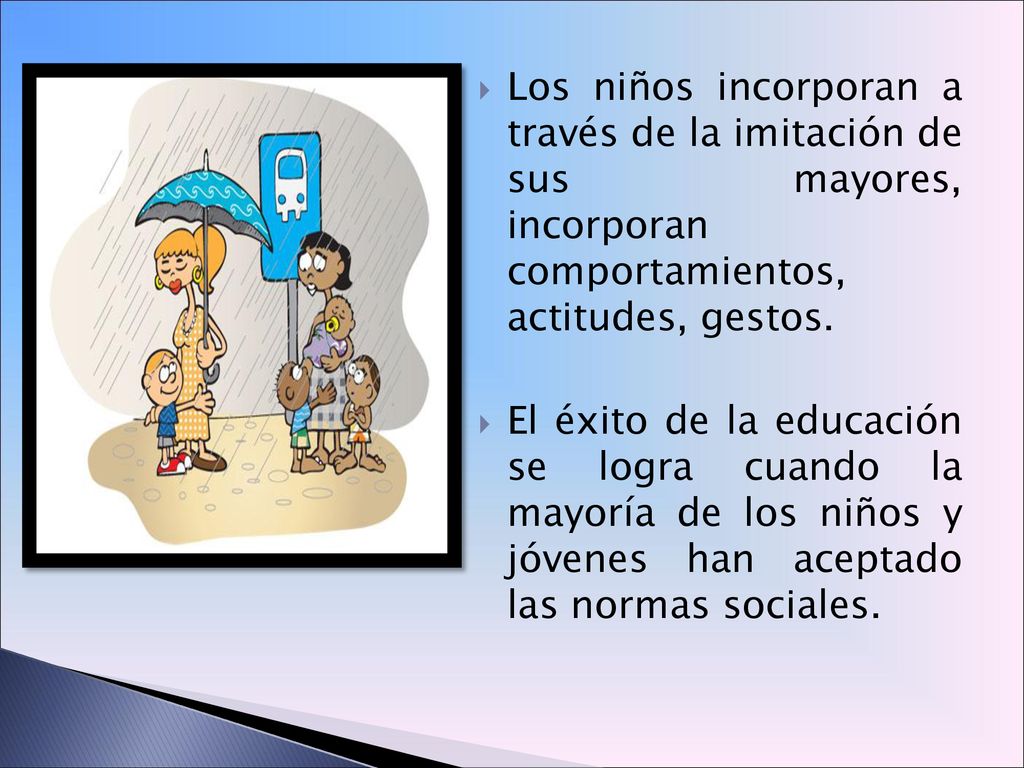 Los niños incorporan a través de la imitación de sus mayores, incorporan comportamientos, actitudes, gestos.

El éxito de la educación se logra cuando la mayoría de los niños y jóvenes han aceptado las normas sociales.